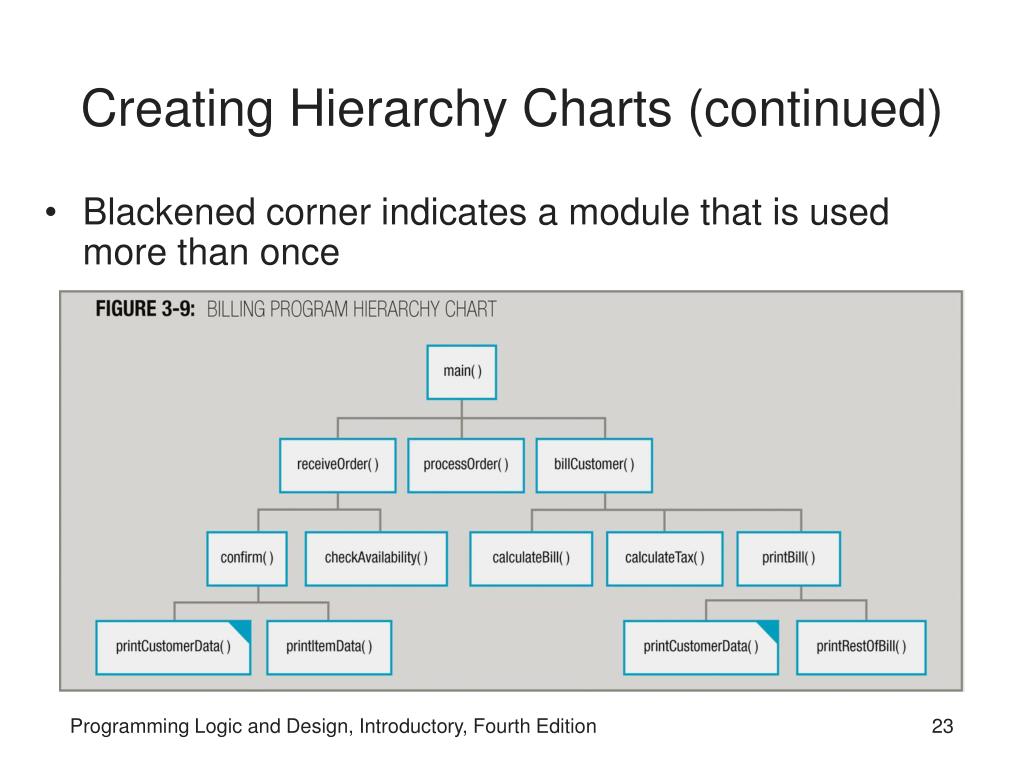 Creating Hierarchy Charts (continued)

• Blackened corner indicates a module that is used more than once

FIGURE 3-9: BILLING PROGRAM HIERARCHY CHART

main( )

receiveOrder( )

processOrder( )

billCustomer( )

confirm( )

checkAvailability( )

calculateBill( )

calculateTax( )

printBill( )

printCustomerData( )

printItemData( )

printCustomerData( )

printRestOfBill( )

Programming Logic and Design, Introductory, Fourth Edition

23